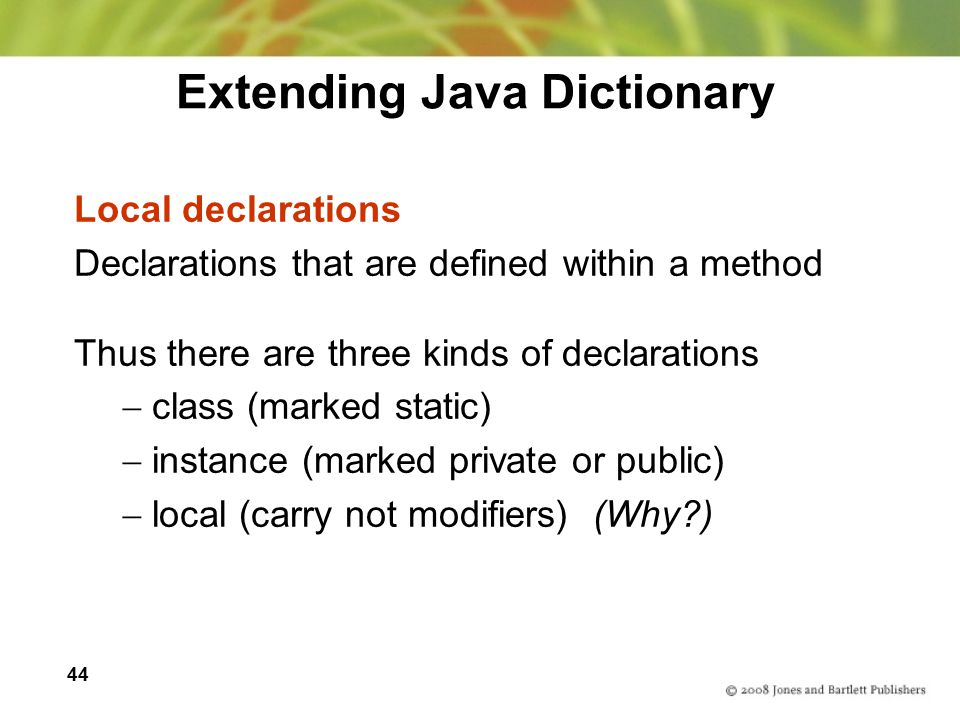 Extending Java Dictionary

Local declarations

Declarations that are defined within a method

Thus there are three kinds of declarations

– class (marked static)

– instance (marked private or public)

– local (carry not modifiers) (Why?)

44

© 2008 Jones and Bartlett Publishers